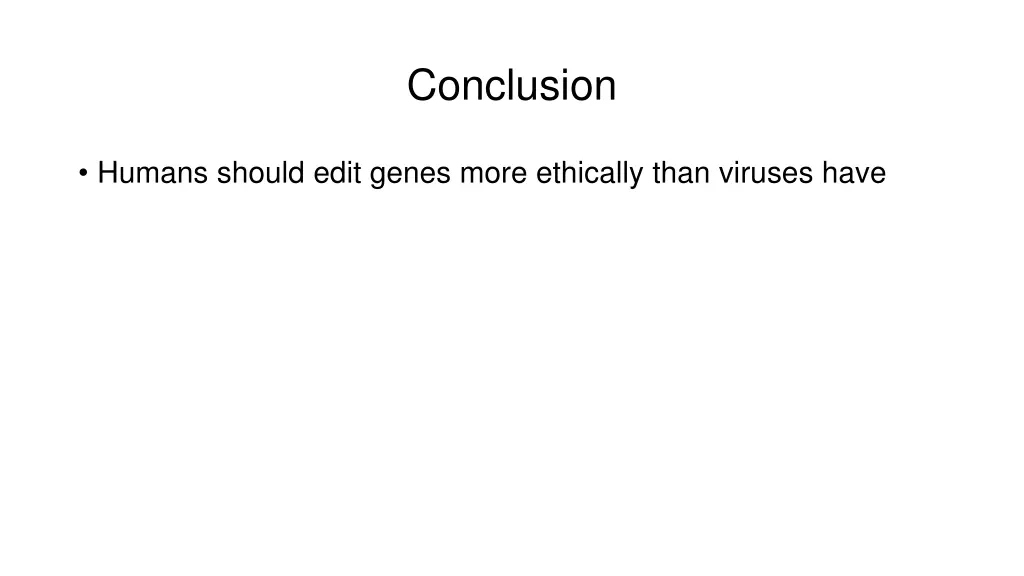 Conclusion

• Humans should edit genes more ethically than viruses have